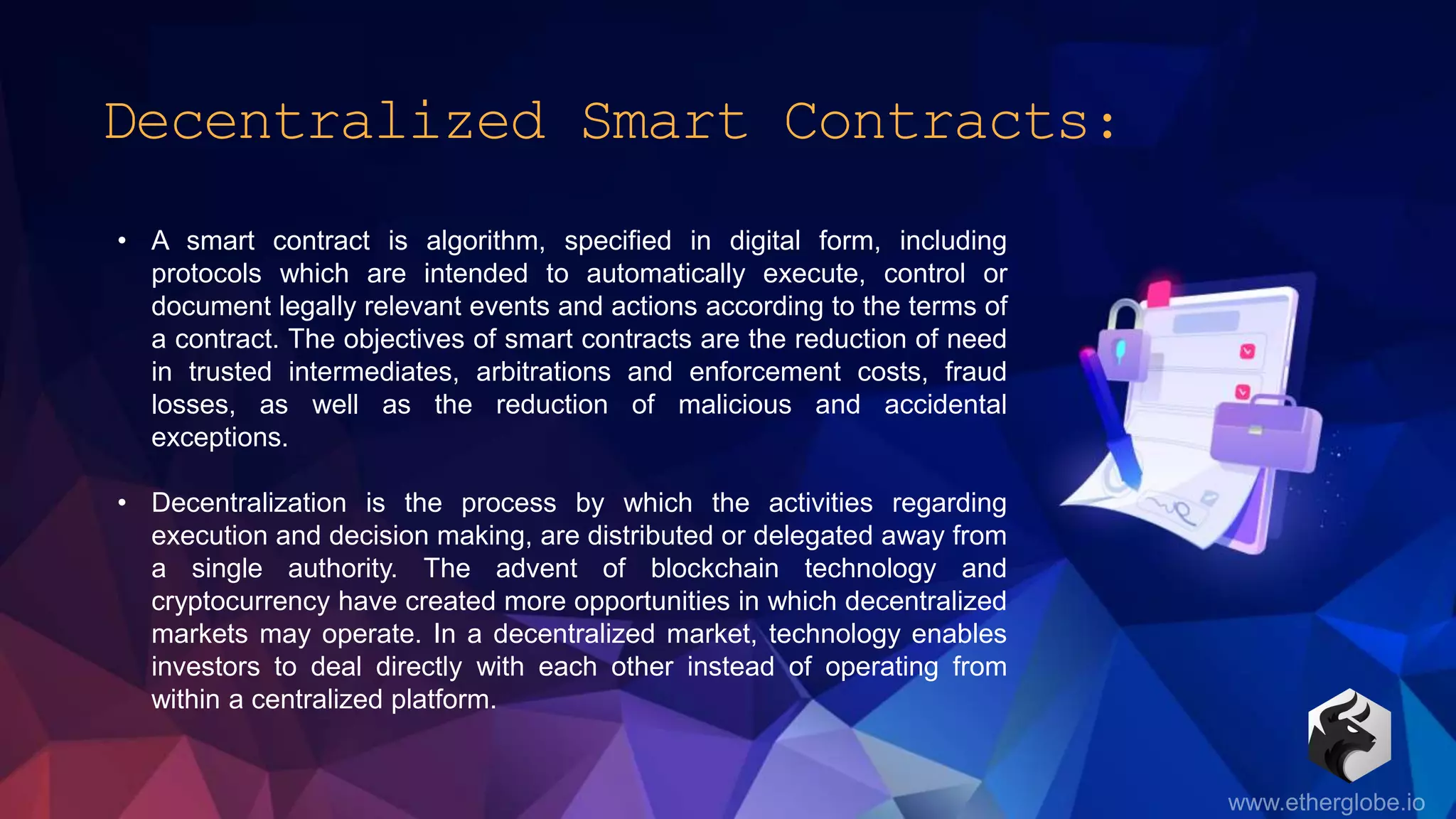 Decentralized Smart Contracts:

• A smart contract is algorithm, specified in digital form, including protocols which are intended to automatically execute, control or document legally relevant events and actions according to the terms of a contract. The objectives of smart contracts are the reduction of need in trusted intermediates, arbitrations and enforcement costs, fraud losses, as well as the reduction of malicious and accidental exceptions.

• Decentralization is the process by which the activities regarding execution and decision making, are distributed or delegated away from a single authority. The advent of blockchain technology and cryptocurrency have created more opportunities in which decentralized markets may operate. In a decentralized market, technology enables investors to deal directly with each other instead of operating from within a centralized platform.

www.etherglobe.io